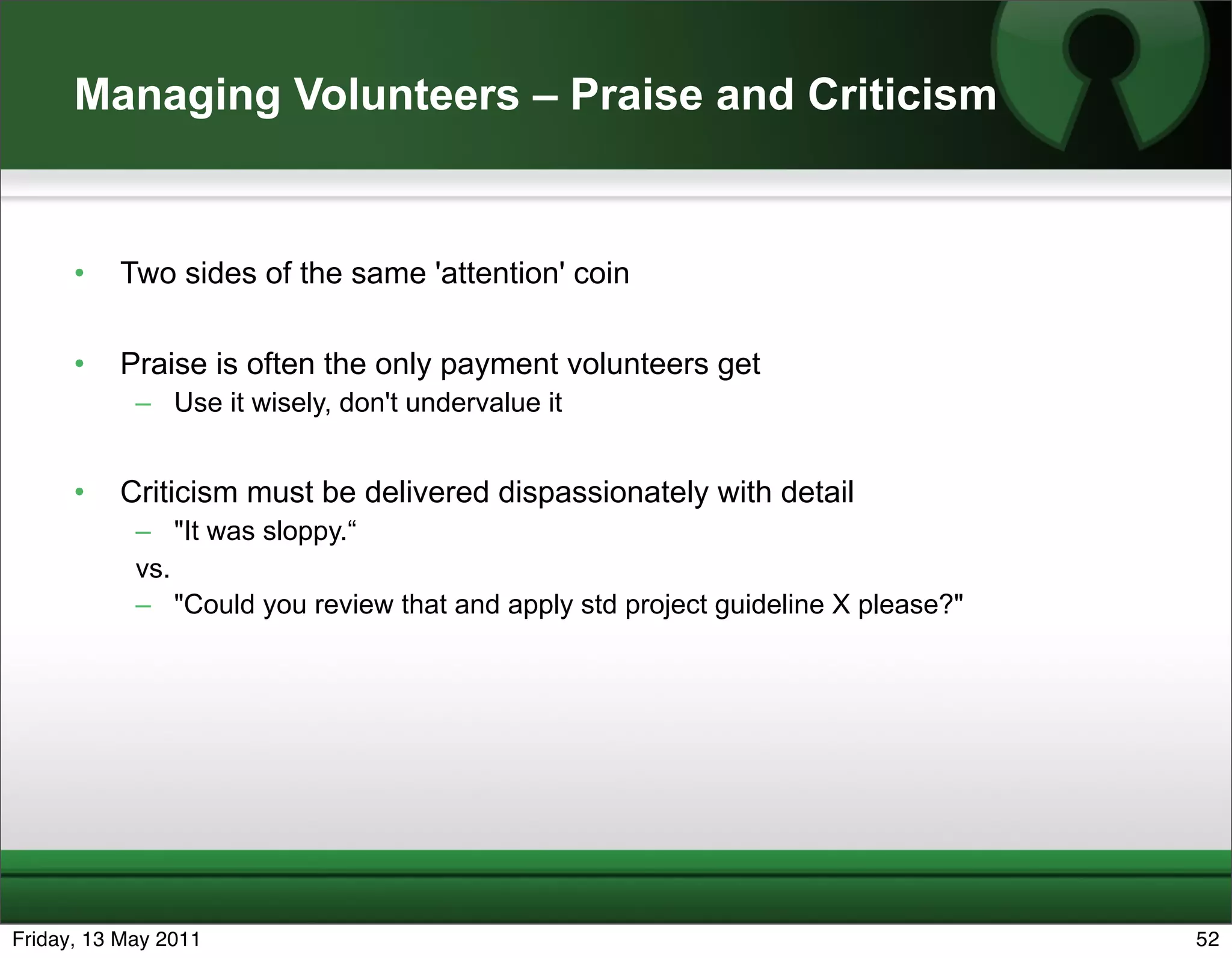 Managing Volunteers – Praise and Criticism

• Two sides of the same 'attention' coin

• Praise is often the only payment volunteers get
– Use it wisely, don't undervalue it

• Criticism must be delivered dispassionately with detail
– "It was sloppy.“
vs.
– "Could you review that and apply std project guideline X please?"

Friday, 13 May 2011

52